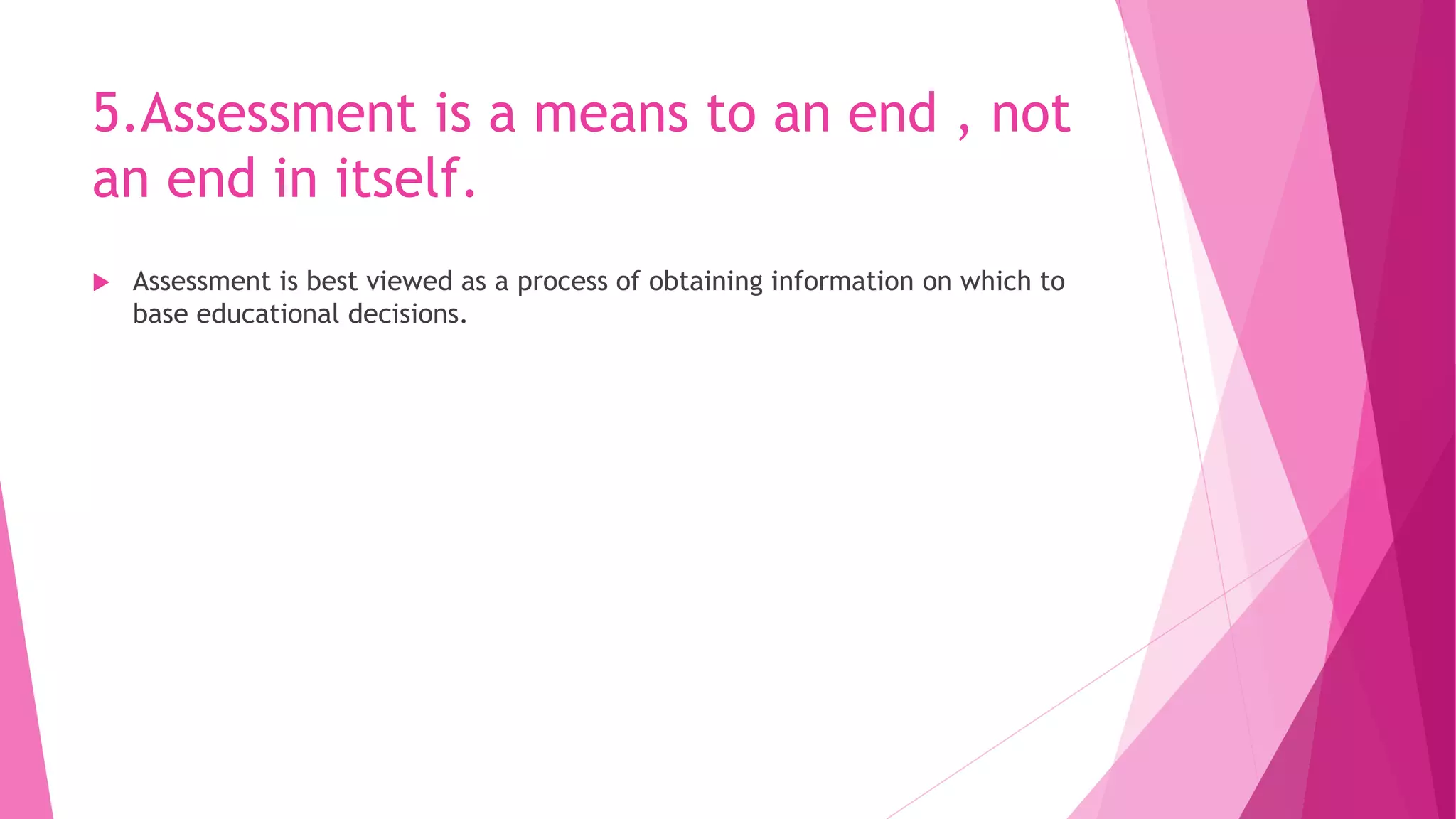 5.Assessment is a means to an end , not an end in itself.

Assessment is best viewed as a process of obtaining information on which to base educational decisions.